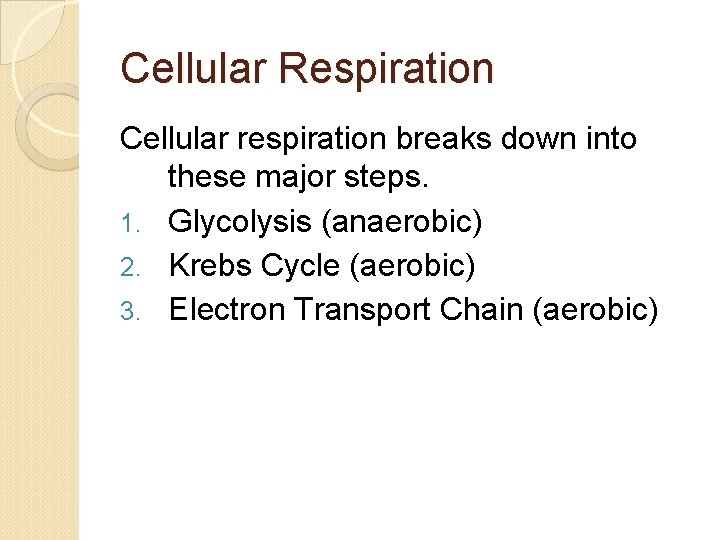 Cellular Respiration

Cellular respiration breaks down into these major steps.

1. Glycolysis (anaerobic)
2. Krebs Cycle (aerobic)
3. Electron Transport Chain (aerobic)